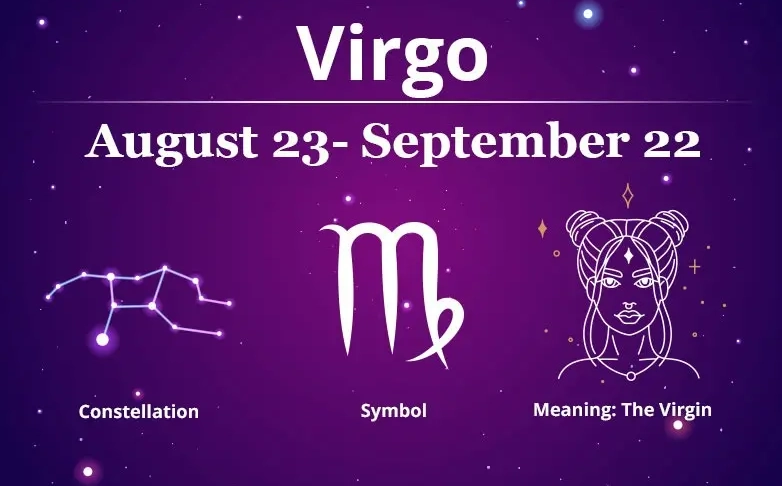 Virgo

August 23- September 22

Constellation

Symbol

Meaning: The Virgin